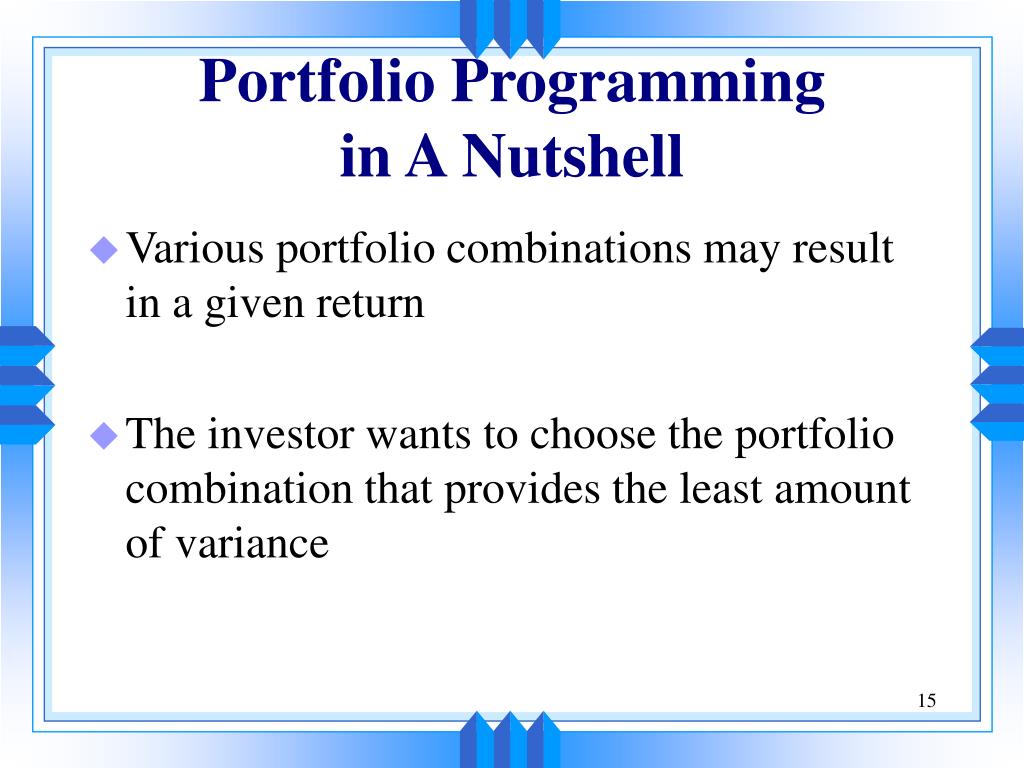 Portfolio Programming in A Nutshell

Various portfolio combinations may result in a given return

The investor wants to choose the portfolio combination that provides the least amount of variance

15